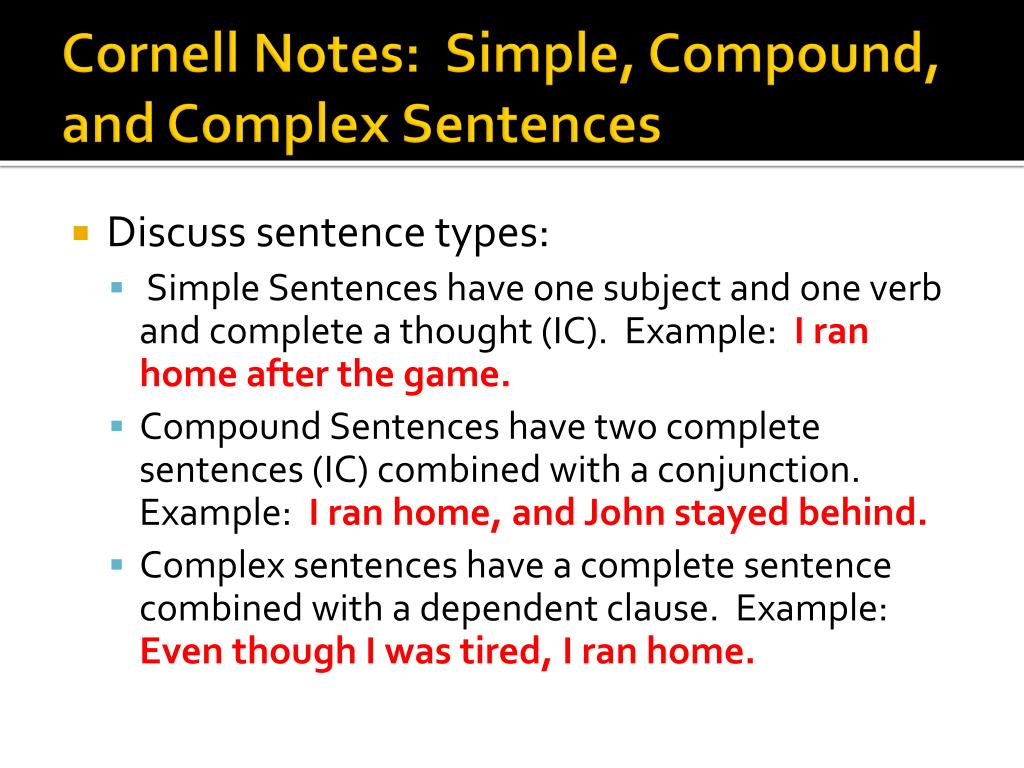 Cornell Notes: Simple, Compound, and Complex Sentences

Discuss sentence types:

Simple Sentences have one subject and one verb and complete a thought (IC). Example: I ran home after the game.

Compound Sentences have two complete sentences (IC) combined with a conjunction. Example: I ran home, and John stayed behind.

Complex sentences have a complete sentence combined with a dependent clause. Example: Even though I was tired, I ran home.